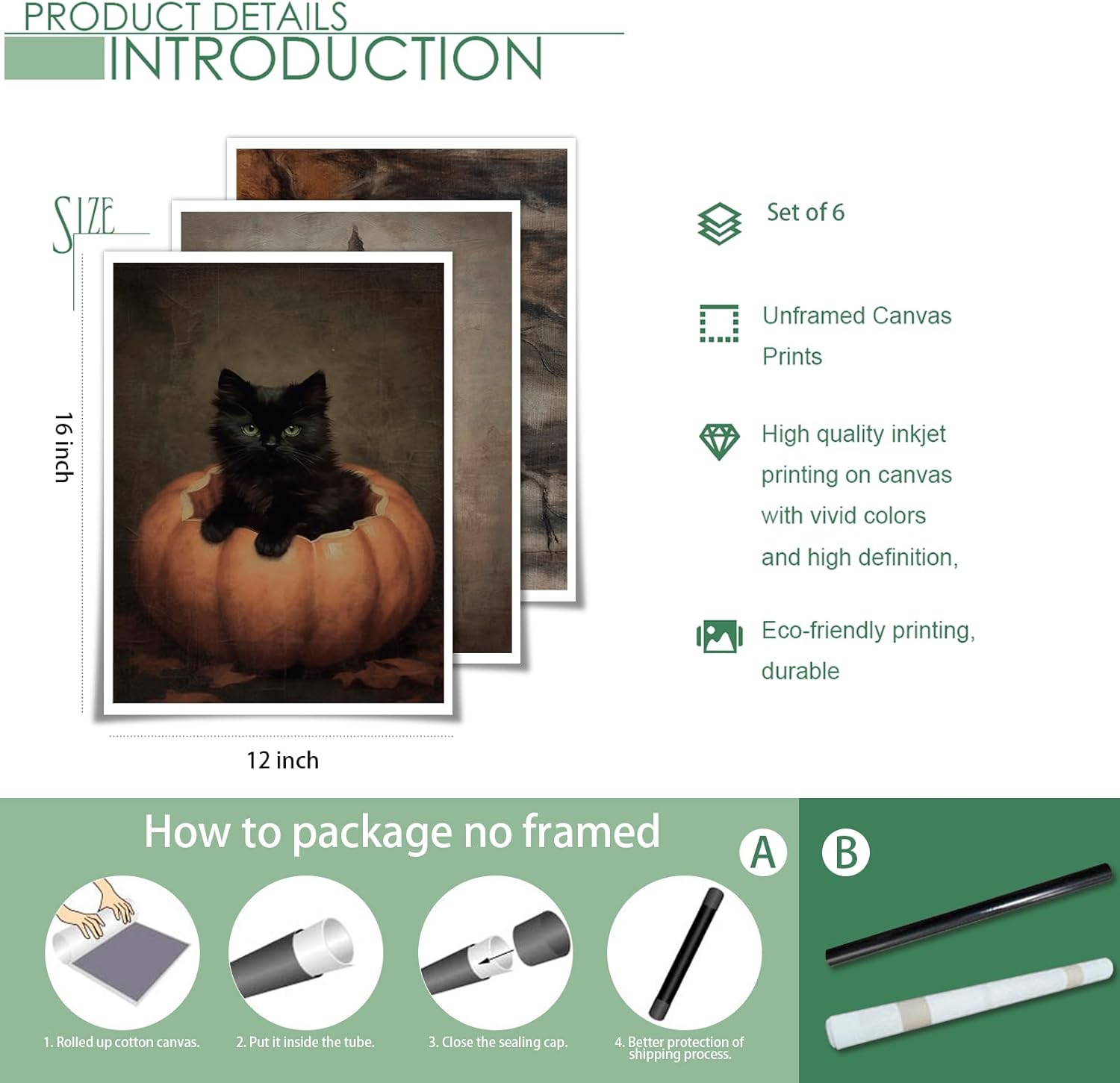 PRODUCT DETAILS
INTRODUCTION

SIZE

16 inch

12 inch

Set of 6

Unframed Canvas Prints

High quality inkjet printing on canvas with vivid colors and high definition,

Eco-friendly printing, durable

How to package no framed

A

B

1. Rolled up cotton canvas.

2. Put it inside the tube.

3. Close the sealing cap.

4. Better protection of shipping process.